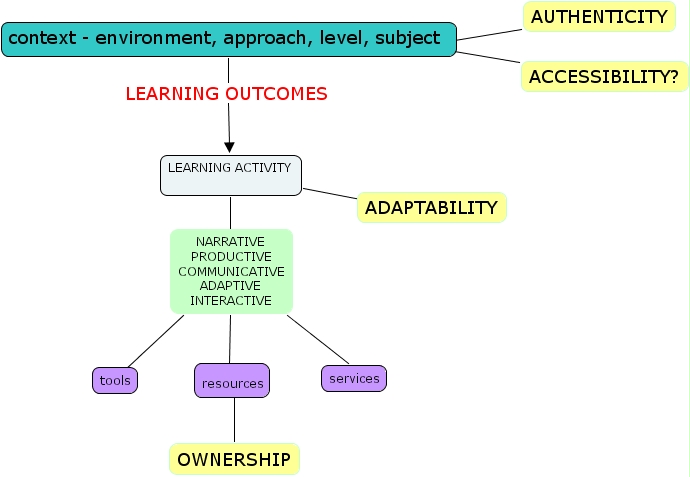 context - environment, approach, level, subject

AUTHENTICITY

ACCESSIBILITY?

LEARNING OUTCOMES

LEARNING ACTIVITY

ADAPTABILITY

NARRATIVE
PRODUCTIVE
COMMUNICATIVE
ADAPTIVE
INTERACTIVE

tools

resources

services

OWNERSHIP